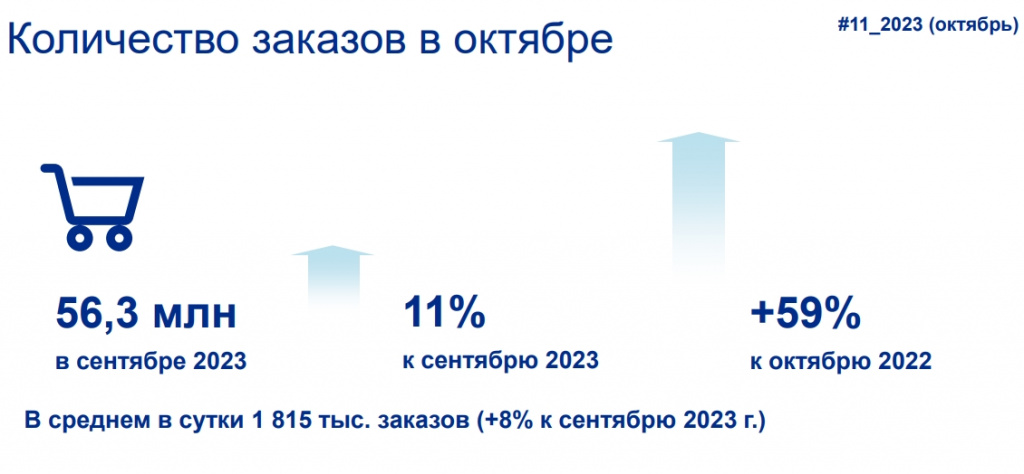 Количество заказов в октябре

#11_2023 (октябрь)

56,3 млн
в сентябре 2023

11%
к сентябрю 2023

+59%
к октябрю 2022

В среднем в сутки 1 815 тыс. заказов (+8% к сентябрю 2023 г.)